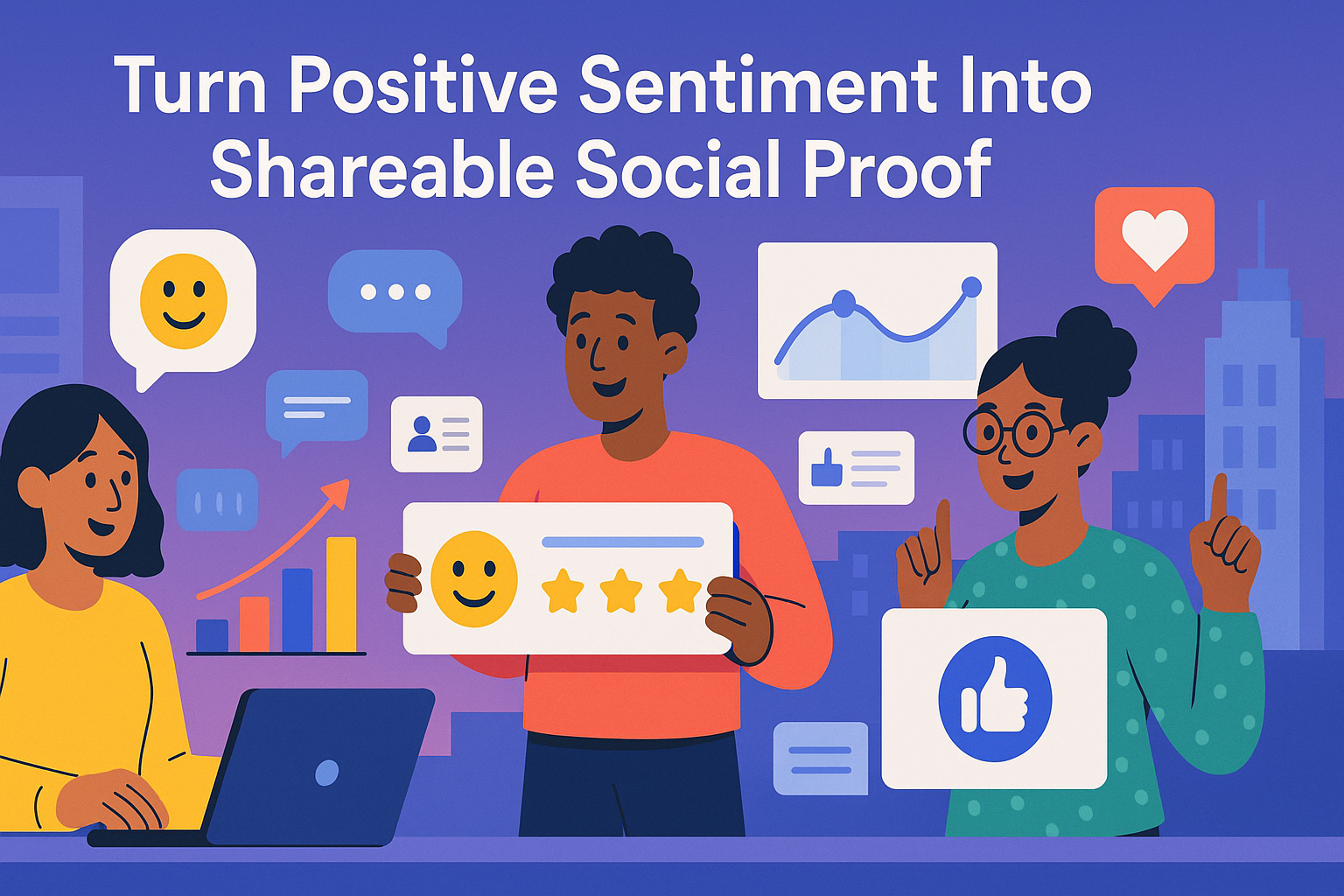 Turn Positive Sentiment Into Shareable Social Proof